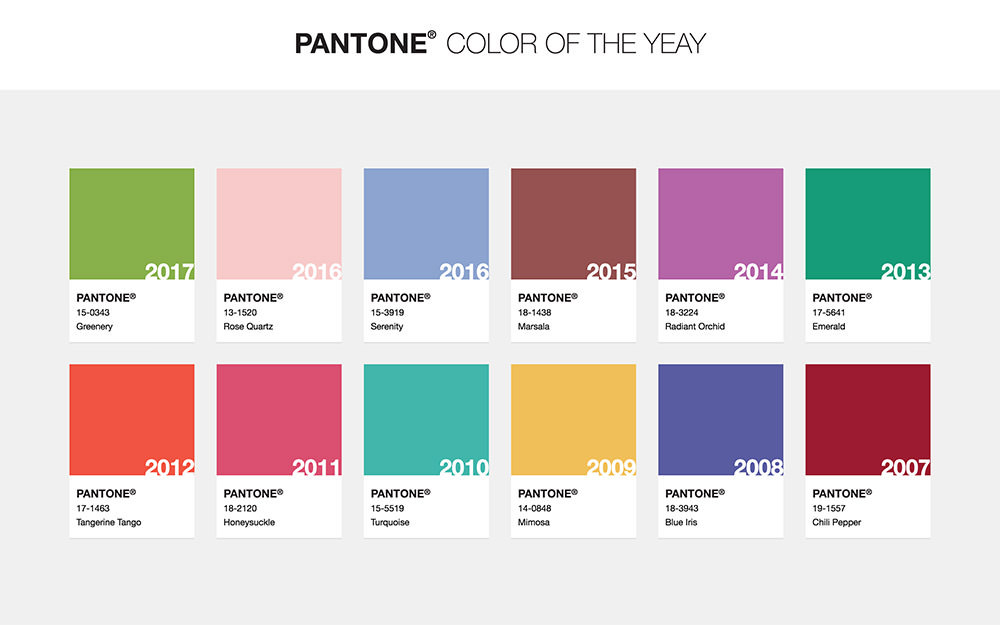 PANTONE® COLOR OF THE YEAY

2017
PANTONE®
15-0343
Greenery

2016
PANTONE®
13-1520
Rose Quartz

2016
PANTONE®
15-3919
Serenity

2015
PANTONE®
18-1438
Marsala

2014
PANTONE®
18-3224
Radiant Orchid

2013
PANTONE®
17-5641
Emerald

2012
PANTONE®
17-1463
Tangerine Tango

2011
PANTONE®
18-2120
Honeysuckle

2010
PANTONE®
15-5519
Turquoise

2009
PANTONE®
14-0848
Mimosa

2008
PANTONE®
18-3943
Blue Iris

2007
PANTONE®
19-1557
Chili Pepper